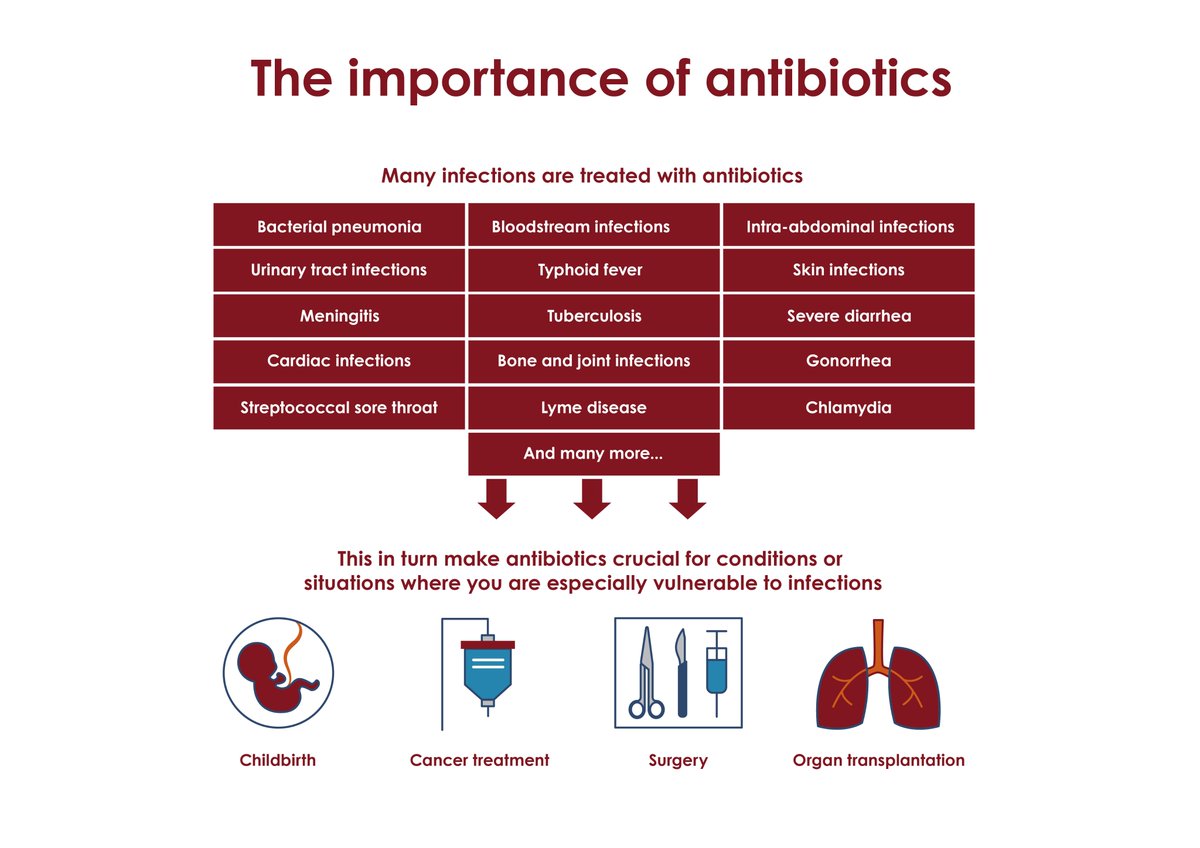 The importance of antibiotics

Many infections are treated with antibiotics

| Bacterial pneumonia | Bloodstream infections | Intra-abdominal infections |
|---|---|---|
| Urinary tract infections | Typhoid fever | Skin infections |
| Meningitis | Tuberculosis | Severe diarrhea |
| Cardiac infections | Bone and joint infections | Gonorrhea |
| Streptococcal sore throat | Lyme disease | Chlamydia |
| | And many more... | |

This in turn make antibiotics crucial for conditions or situations where you are especially vulnerable to infections

Childbirth

Cancer treatment

Surgery

Organ transplantation